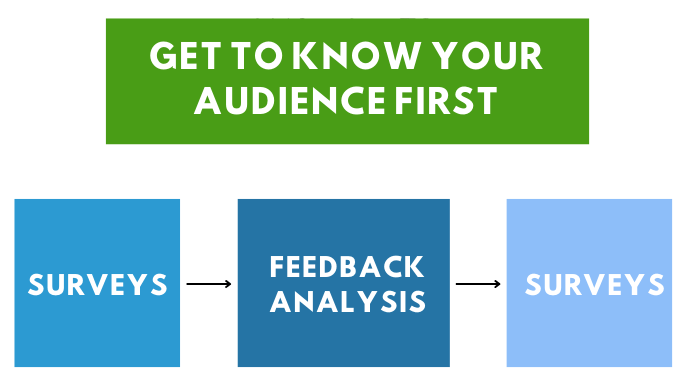 GET TO KNOW YOUR AUDIENCE FIRST

SURVEYS

FEEDBACK ANALYSIS

SURVEYS